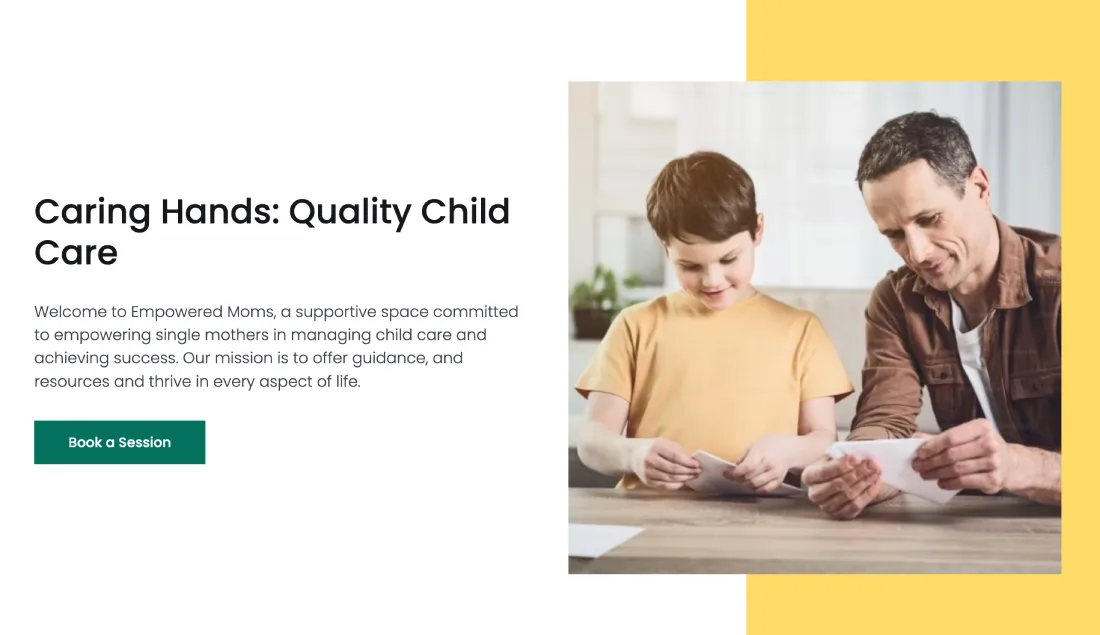 Caring Hands: Quality Child Care

Welcome to Empowered Moms, a supportive space committed to empowering single mothers in managing child care and achieving success. Our mission is to offer guidance, and resources and thrive in every aspect of life.

Book a Session